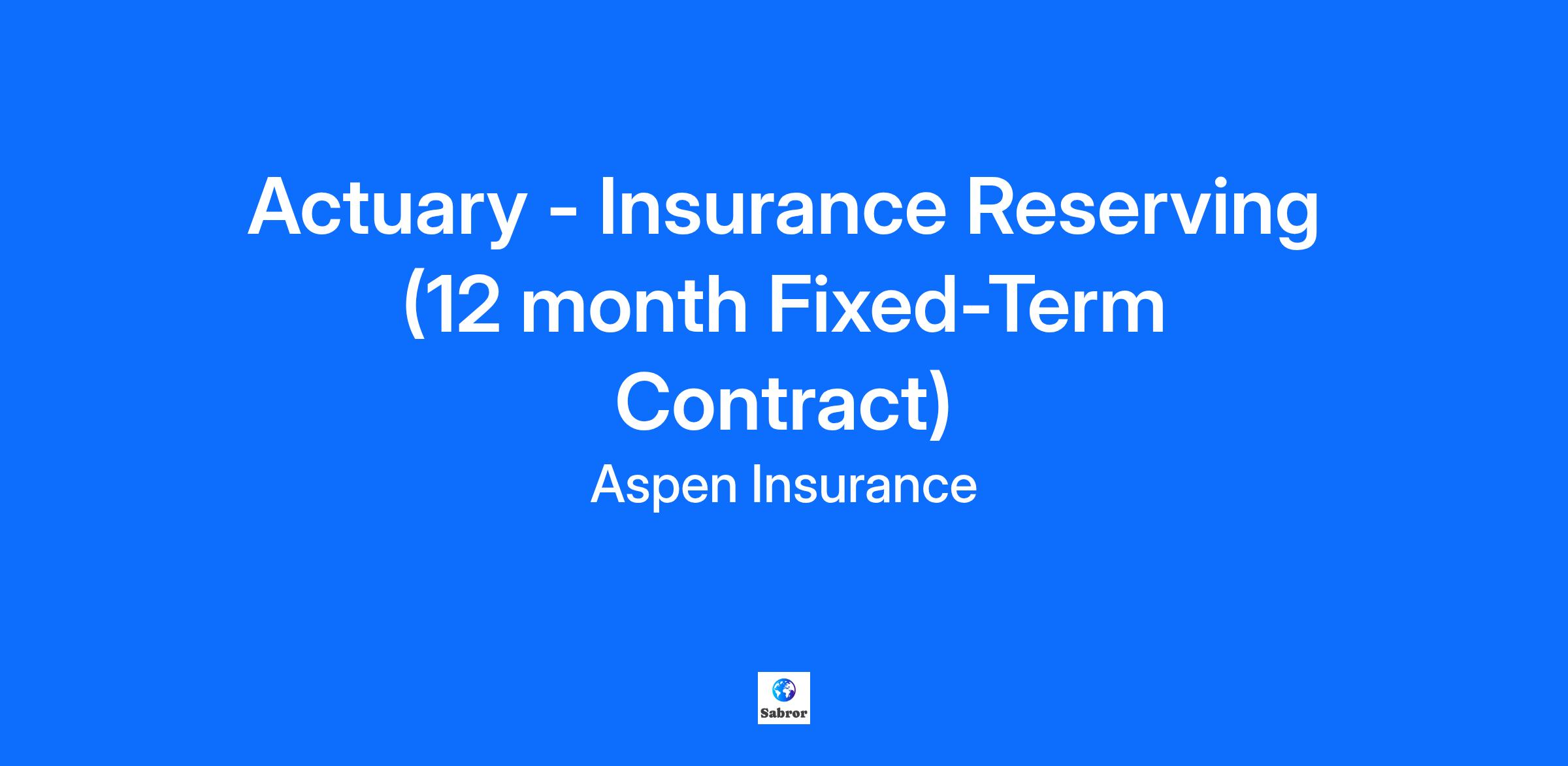 Actuary - Insurance Reserving (12 month Fixed-Term Contract)

Aspen Insurance

Sabror